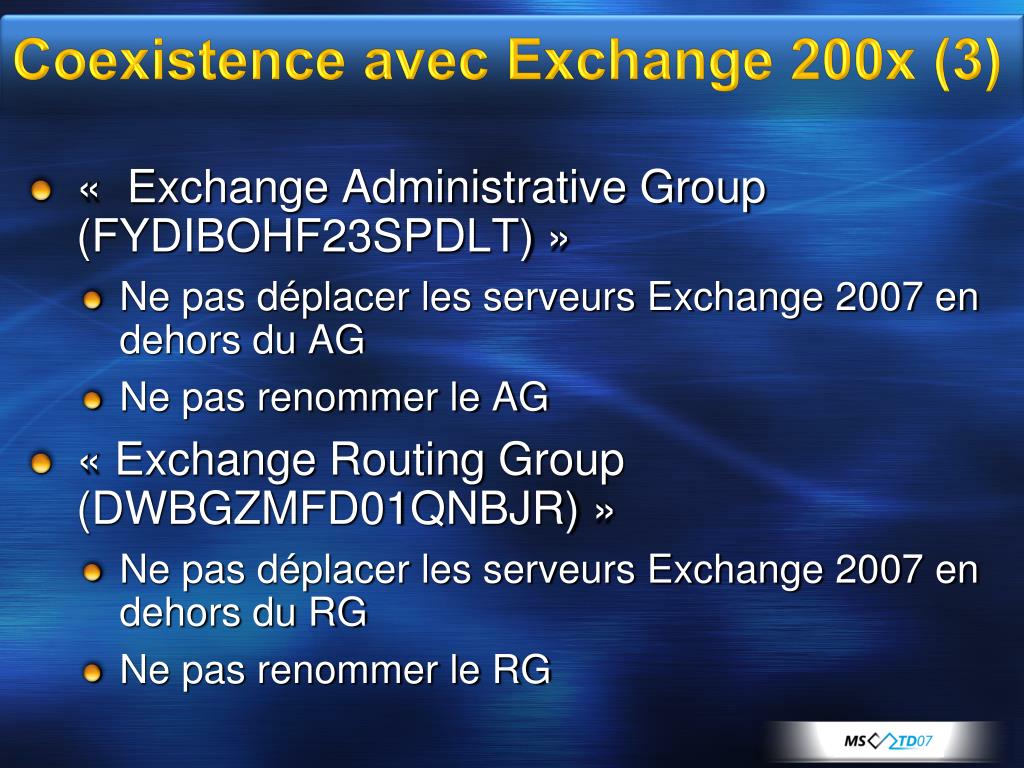 Coexistence avec Exchange 200x (3)

« Exchange Administrative Group (FYDIBOHF23SPDLT) »

Ne pas déplacer les serveurs Exchange 2007 en dehors du AG

Ne pas renommer le AG

« Exchange Routing Group (DWBGZMFD01QNBJR) »

Ne pas déplacer les serveurs Exchange 2007 en dehors du RG

Ne pas renommer le RG

MS TD07